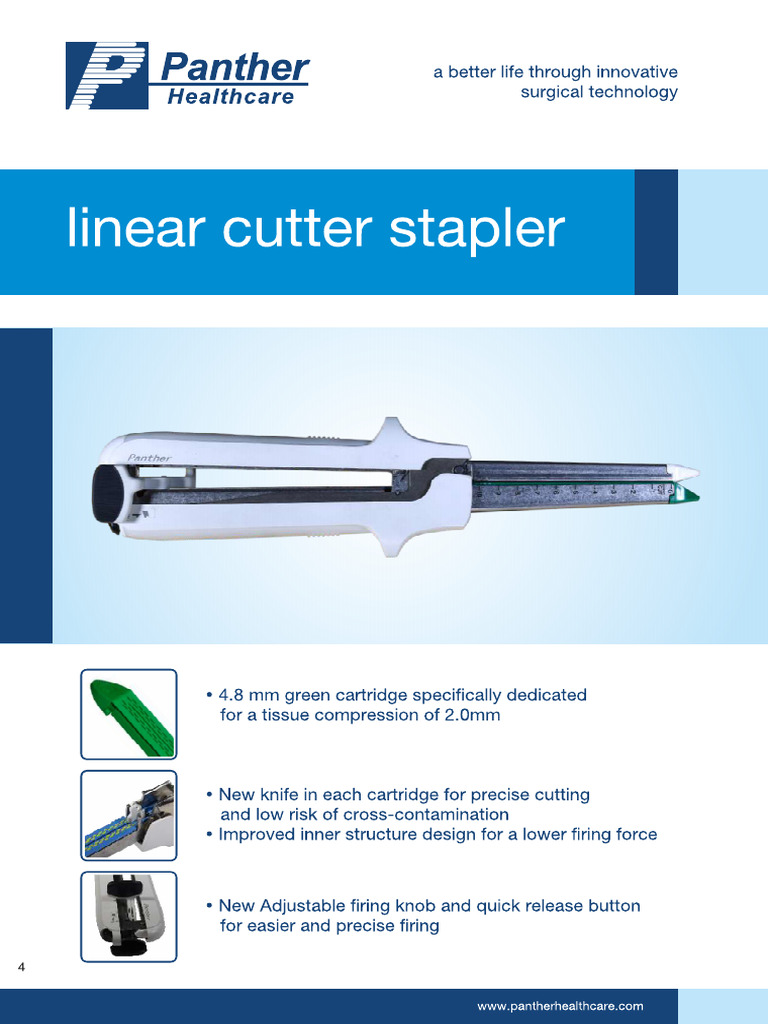 Panther
Healthcare

a better life through innovative surgical technology

linear cutter stapler

Panther

• 4.8 mm green cartridge specifically dedicated for a tissue compression of 2.0mm

• New knife in each cartridge for precise cutting and low risk of cross-contamination
• Improved inner structure design for a lower firing force

• New Adjustable firing knob and quick release button for easier and precise firing

4

www.pantherhealthcare.com